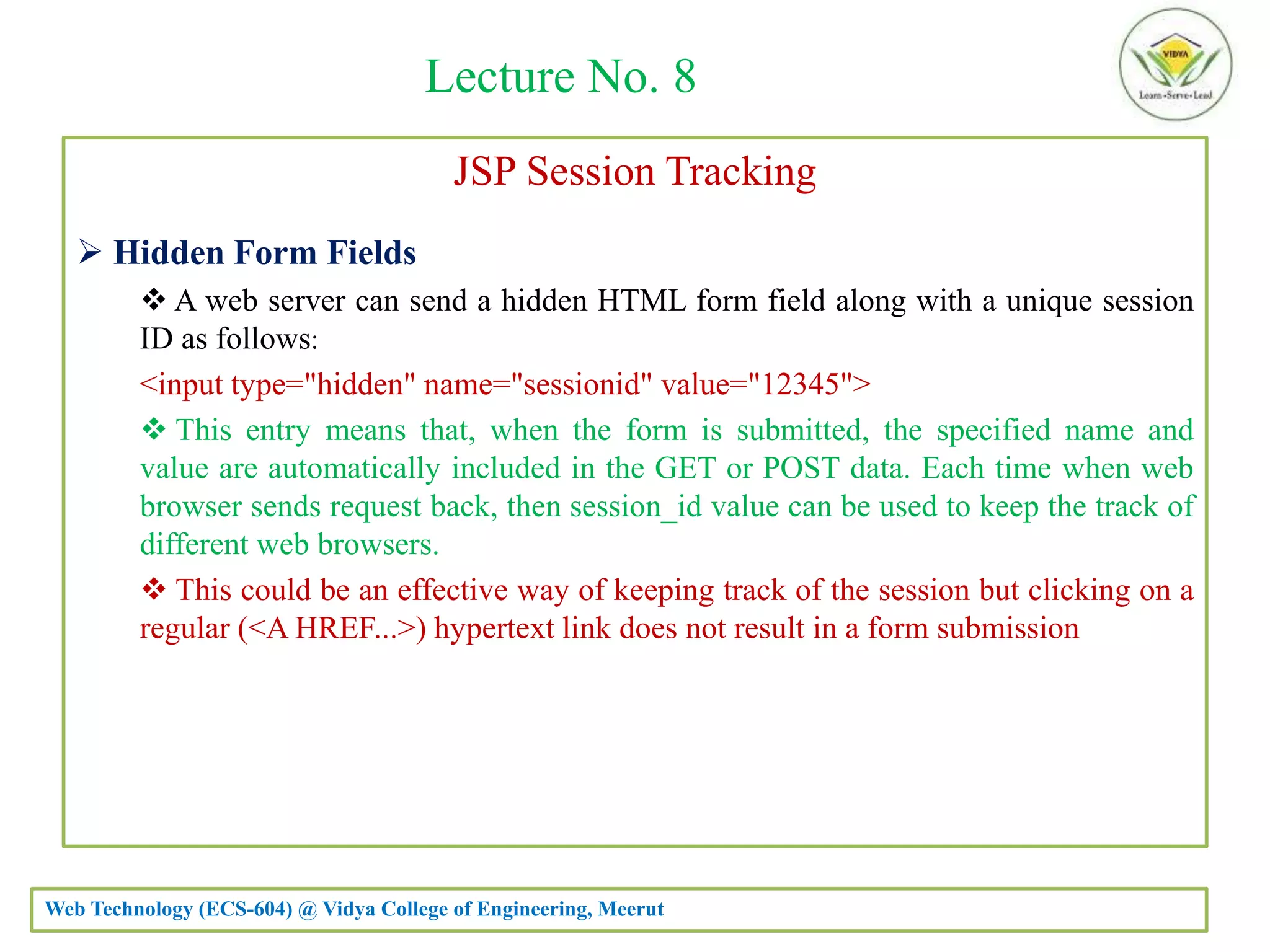 Lecture No. 8

VIDYA
Learn•Serve•Lead

JSP Session Tracking

➢ Hidden Form Fields

❖ A web server can send a hidden HTML form field along with a unique session ID as follows:

<input type="hidden" name="sessionid" value="12345">

❖ This entry means that, when the form is submitted, the specified name and value are automatically included in the GET or POST data. Each time when web browser sends request back, then session_id value can be used to keep the track of different web browsers.

❖ This could be an effective way of keeping track of the session but clicking on a regular (<A HREF...>) hypertext link does not result in a form submission

Web Technology (ECS-604) @ Vidya College of Engineering, Meerut